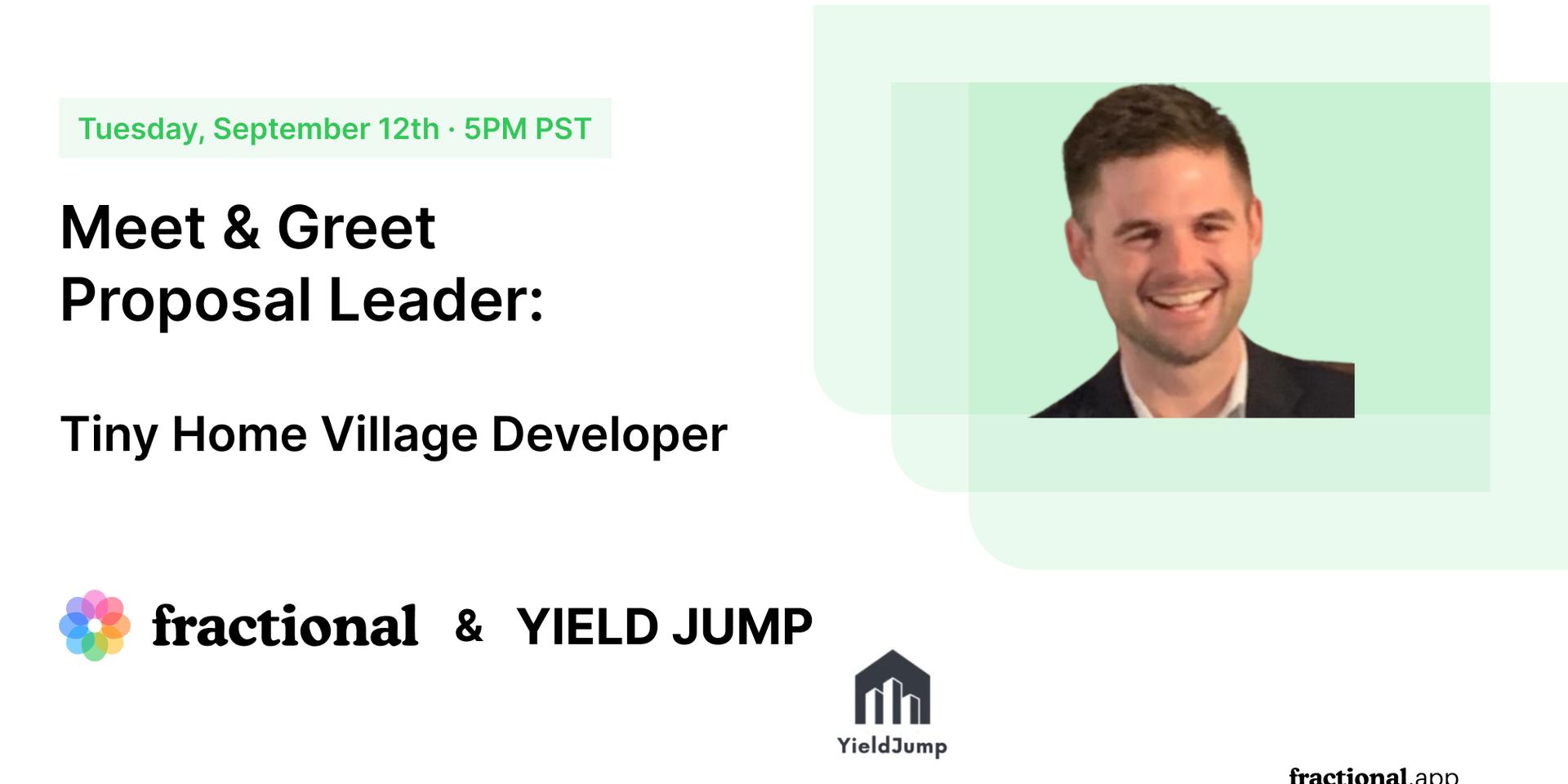 Tuesday, September 12th · 5PM PST

Meet & Greet
Proposal Leader:

Tiny Home Village Developer

fractional & YIELD JUMP

YieldJump

fractional.app